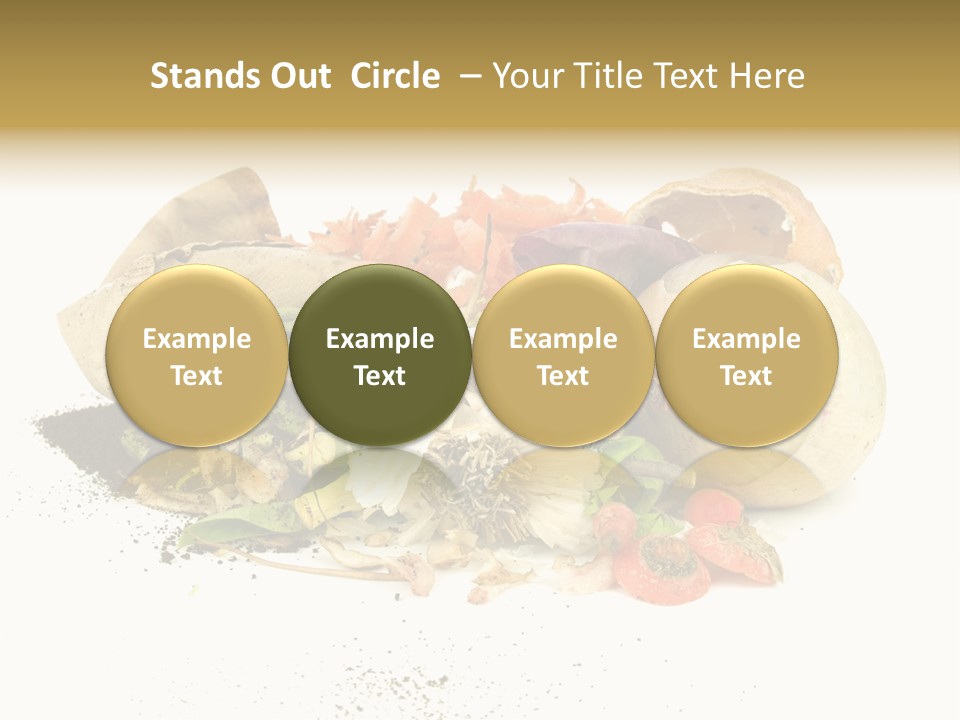 Stands Out Circle – Your Title Text Here

Example Text

Example Text

Example Text

Example Text